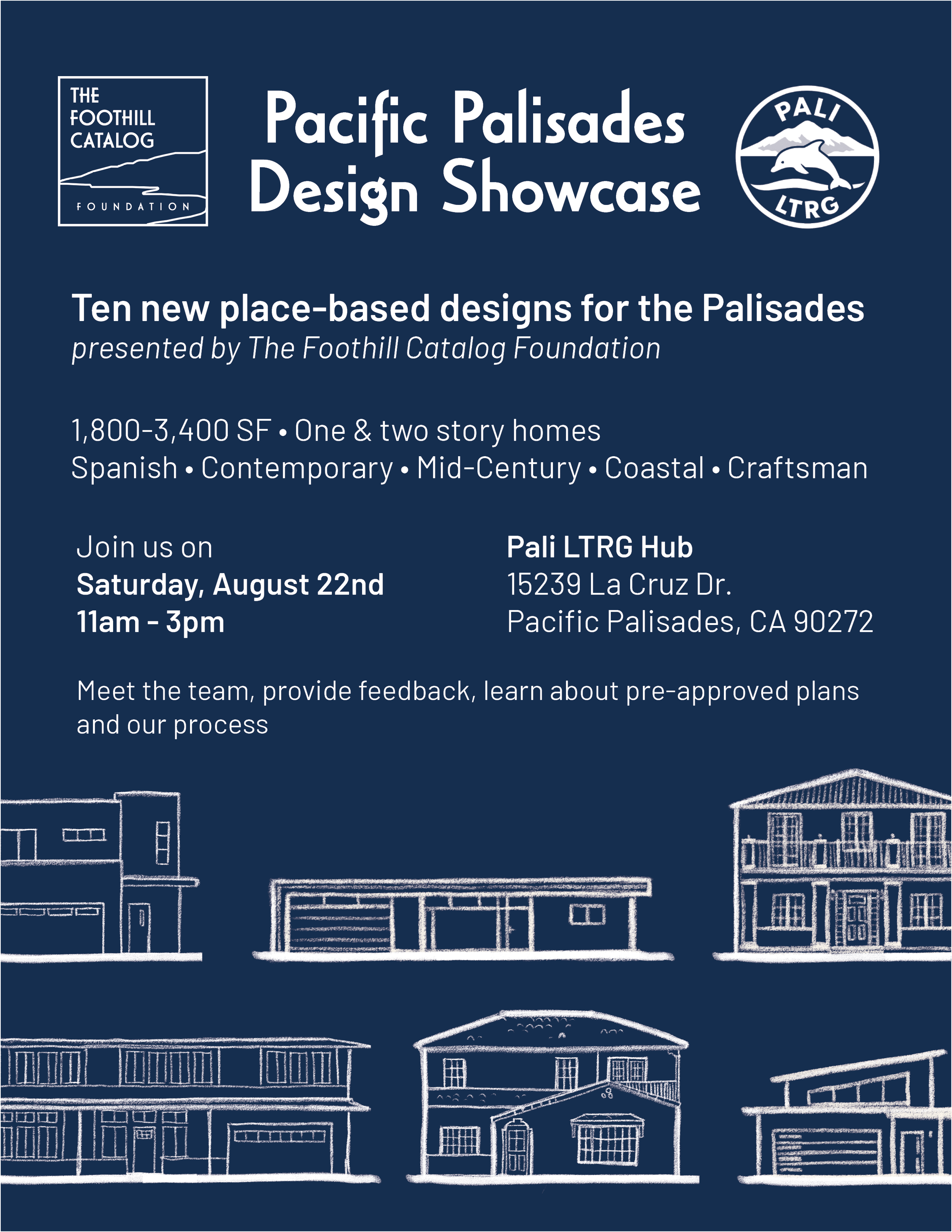 THE FOOTHILL CATALOG
FOUNDATION

Pacific Palisades Design Showcase

PALI
LTRG

Ten new place-based designs for the Palisades
presented by The Foothill Catalog Foundation

1,800-3,400 SF • One & two story homes
Spanish • Contemporary • Mid-Century • Coastal • Craftsman

Join us on
Saturday, August 22nd
11am - 3pm

Pali LTRG Hub
15239 La Cruz Dr.
Pacific Palisades, CA 90272

Meet the team, provide feedback, learn about pre-approved plans and our process